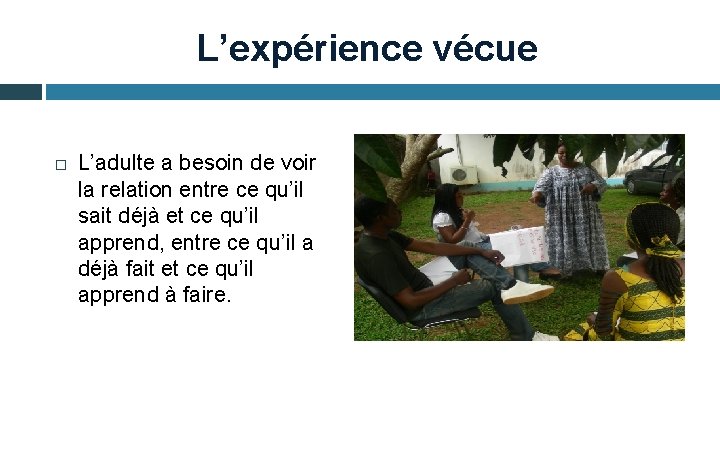 L’expérience vécue

□ L’adulte a besoin de voir la relation entre ce qu’il sait déjà et ce qu’il apprend, entre ce qu’il a déjà fait et ce qu’il apprend à faire.